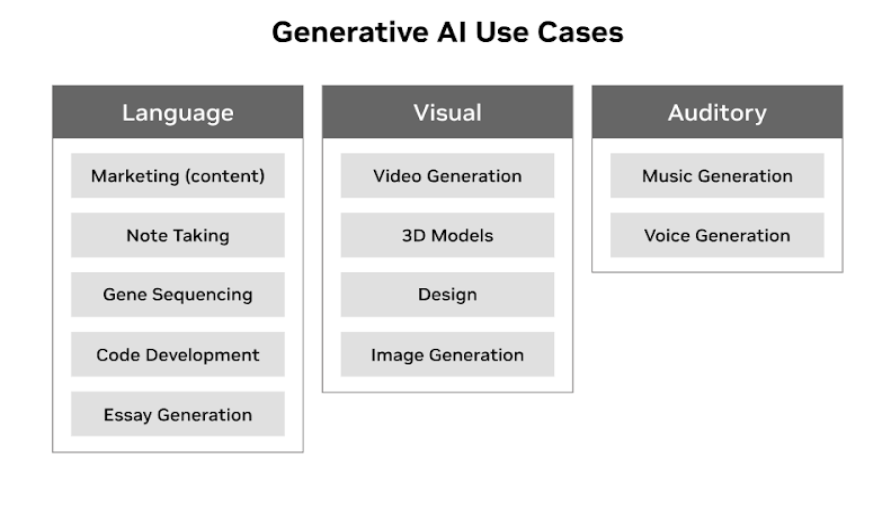 Generative AI Use Cases

Language

Marketing (content)

Note Taking

Gene Sequencing

Code Development

Essay Generation

Visual

Video Generation

3D Models

Design

Image Generation

Auditory

Music Generation

Voice Generation